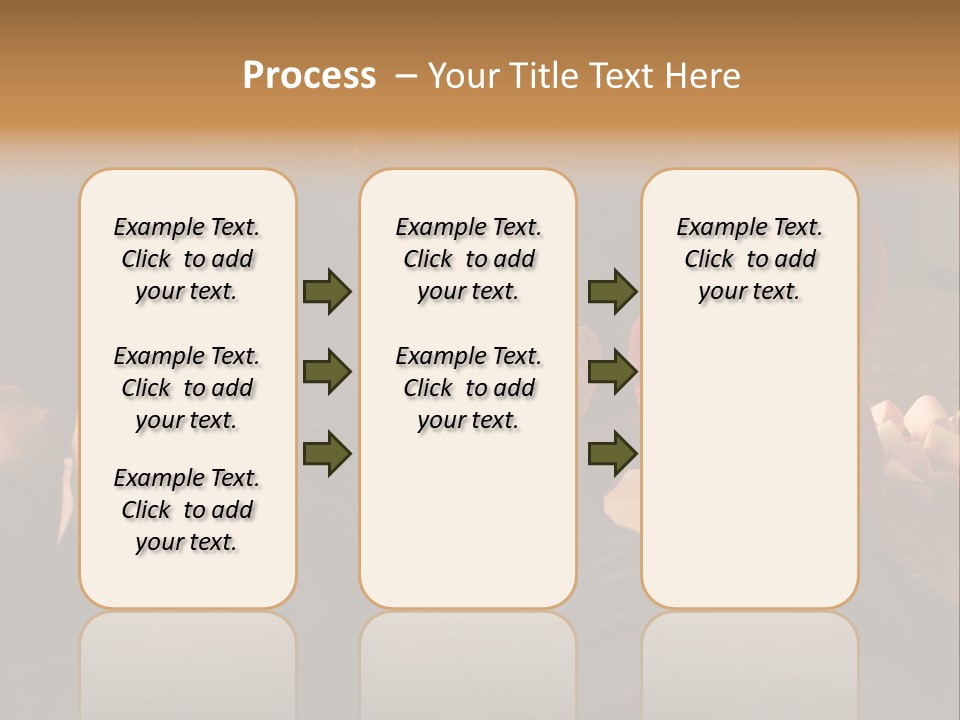 Process – Your Title Text Here

Example Text. Click to add your text.

Example Text. Click to add your text.

Example Text. Click to add your text.

Example Text. Click to add your text.

Example Text. Click to add your text.

Example Text. Click to add your text.